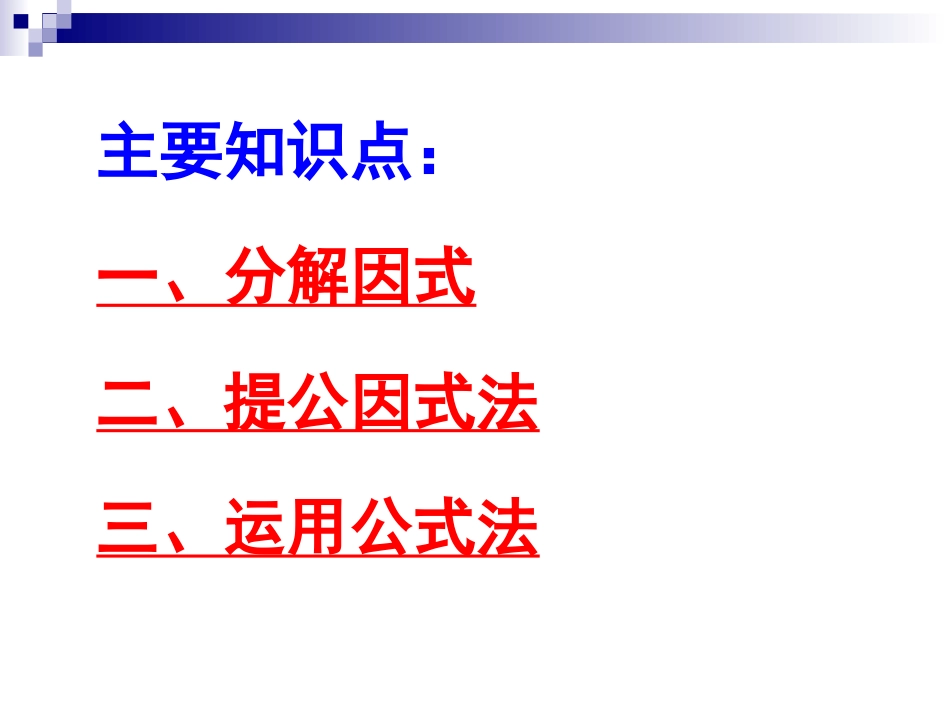 主要知识点：

一、分解因式

二、提公因式法

三、运用公式法